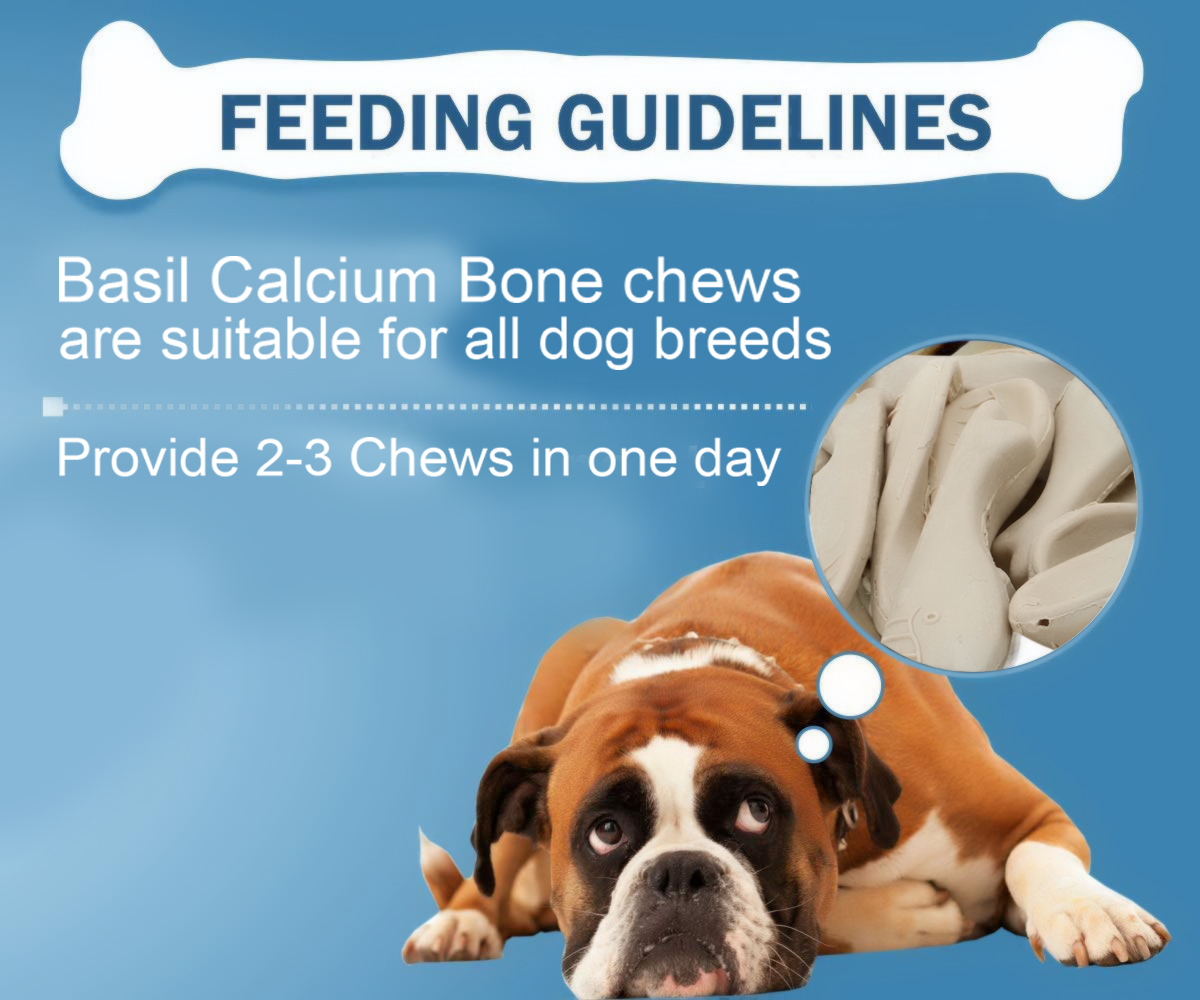 FEEDING GUIDELINES

Basil Calcium Bone chews are suitable for all dog breeds

Provide 2-3 Chews in one day